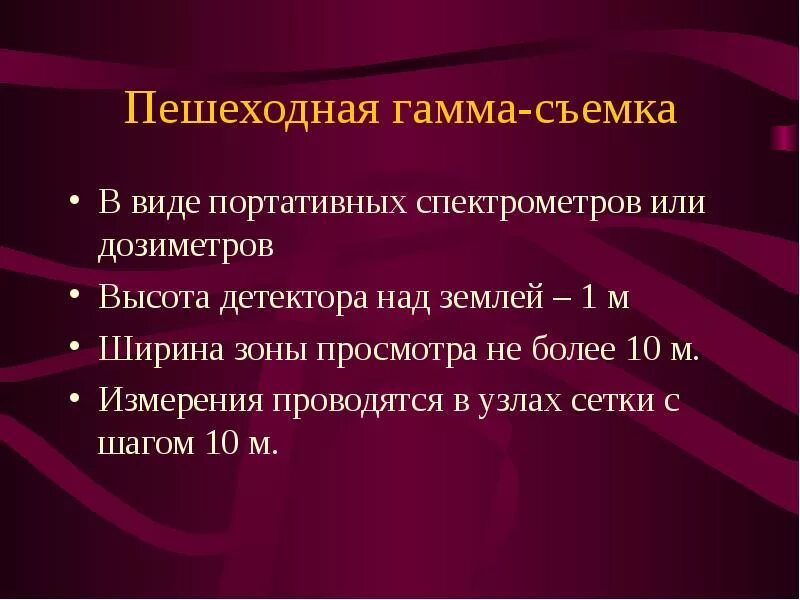 Пешеходная гамма-съемка

• В виде портативных спектрометров или дозиметров
• Высота детектора над землей – 1 м
• Ширина зоны просмотра не более 10 м.
• Измерения проводятся в узлах сетки с шагом 10 м.